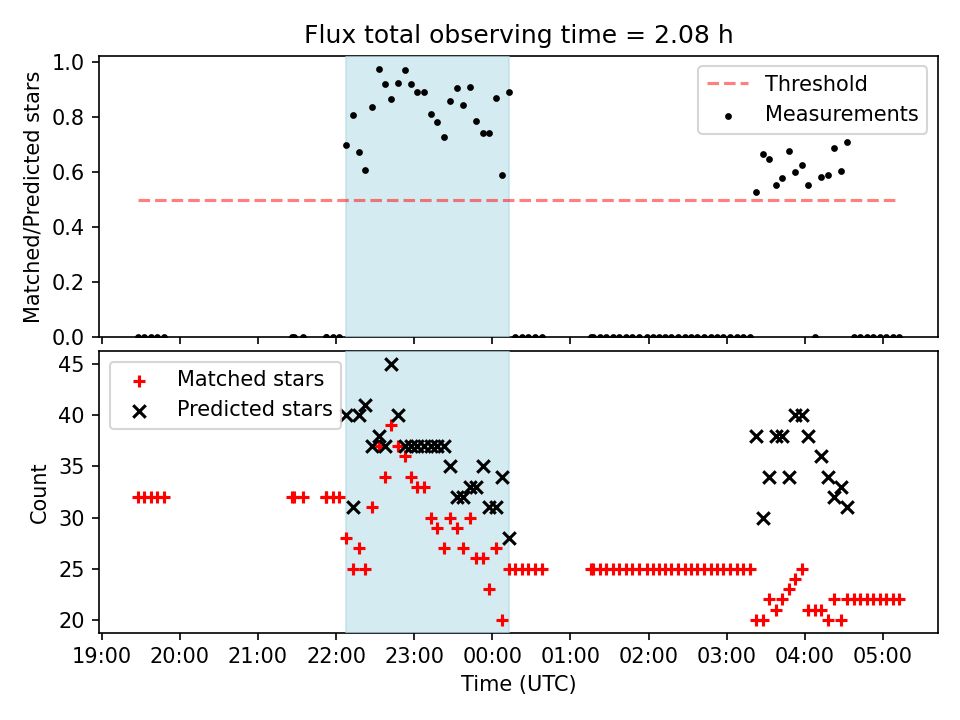 Flux total observing time = 2.08 h

Matched/Predicted stars

1.0
0.8
0.6
0.4
0.2
0.0

Threshold
Measurements

Count

45
40
35
30
25
20

Matched stars
Predicted stars

19:00 20:00 21:00 22:00 23:00 00:00 01:00 02:00 03:00 04:00 05:00

Time (UTC)